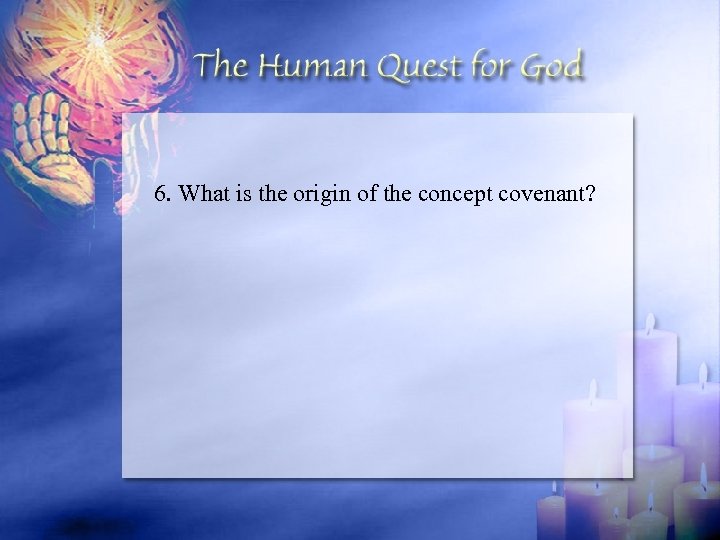 The Human Quest for God

6. What is the origin of the concept covenant?